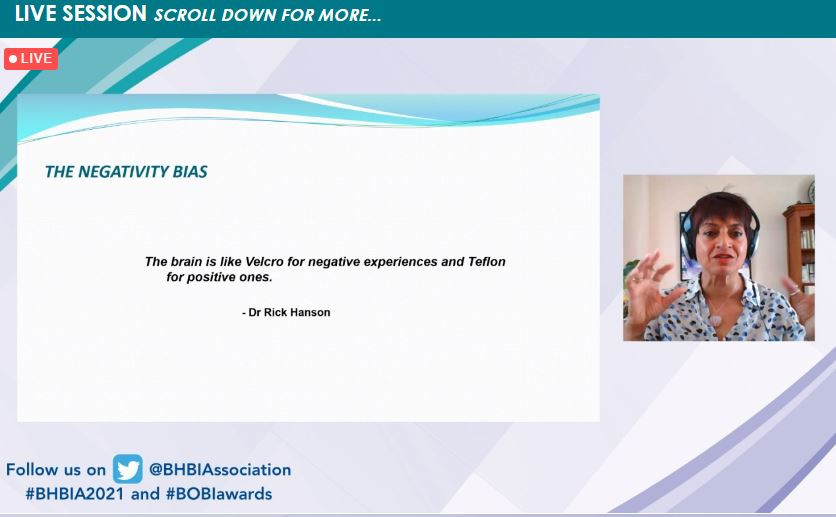 LIVE SESSION SCROLL DOWN FOR MORE...

LIVE

THE NEGATIVITY BIAS

The brain is like Velcro for negative experiences and Teflon for positive ones.

- Dr Rick Hanson

Follow us on @BHBIAssociation #BHBIA2021 and #BOBIawards